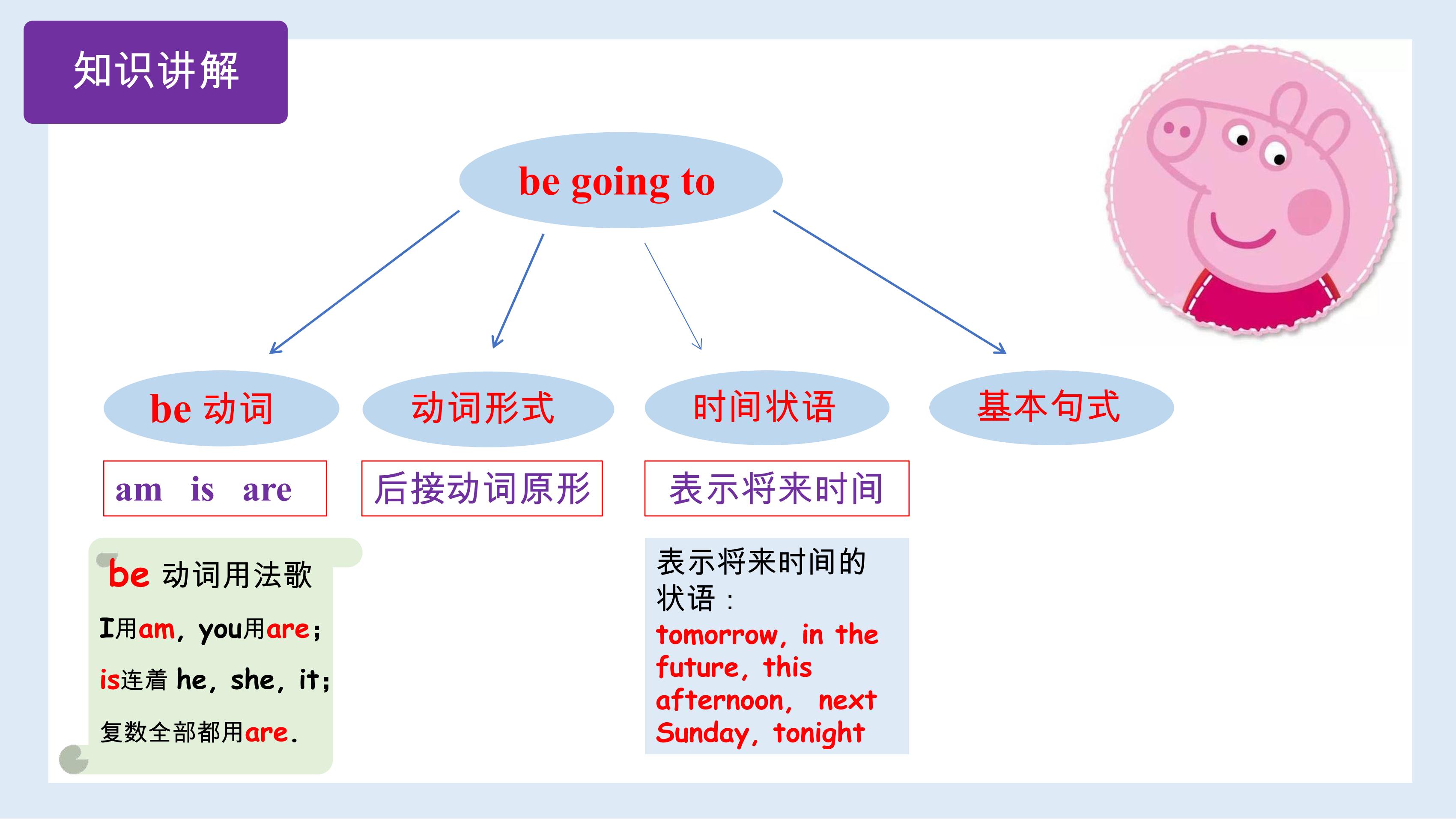 知识讲解

be going to

be 动词

动词形式

时间状语

基本句式

am is are

后接动词原形

表示将来时间

be 动词用法歌

I用am, you用are;

is连着 he, she, it;

复数全部都用are.

表示将来时间的状语：

tomorrow, in the future, this afternoon, next Sunday, tonight